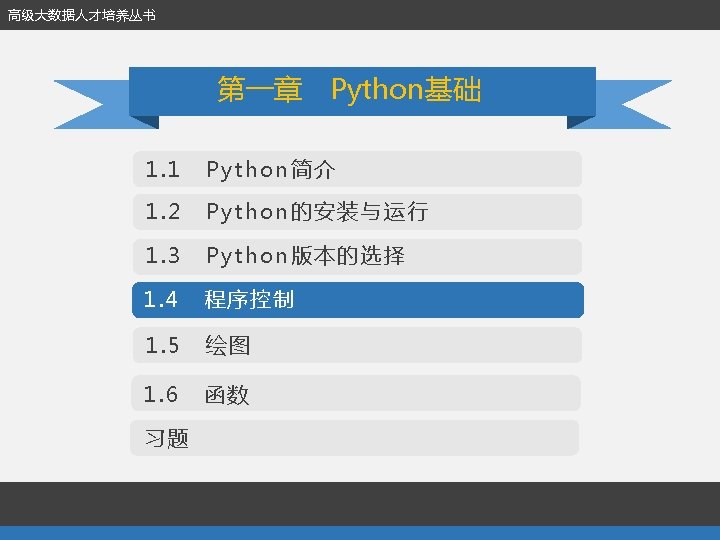 高级大数据人才培养丛书

第一章　Python基础

1.1　Python简介

1.2　Python的安装与运行

1.3　Python版本的选择

1.4　程序控制

1.5　绘图

1.6　函数

习题